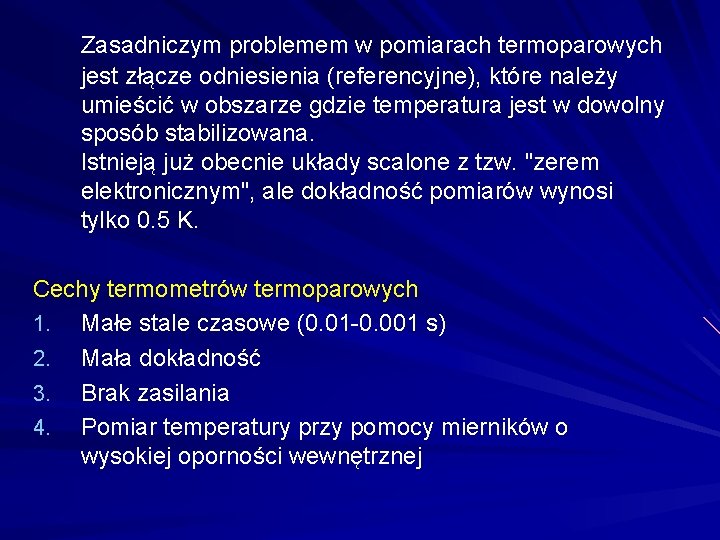 Zasadniczym problemem w pomiarach termoparowych jest złącze odniesienia (referencyjne), które należy umieścić w obszarze gdzie temperatura jest w dowolny sposób stabilizowana.
Istnieją już obecnie układy scalone z tzw. "zerem elektronicznym", ale dokładność pomiarów wynosi tylko 0.5 K.

Cechy termometrów termoparowych
1. Małe stale czasowe (0.01-0.001 s)
2. Mała dokładność
3. Brak zasilania
4. Pomiar temperatury przy pomocy mierników o wysokiej oporności wewnętrznej